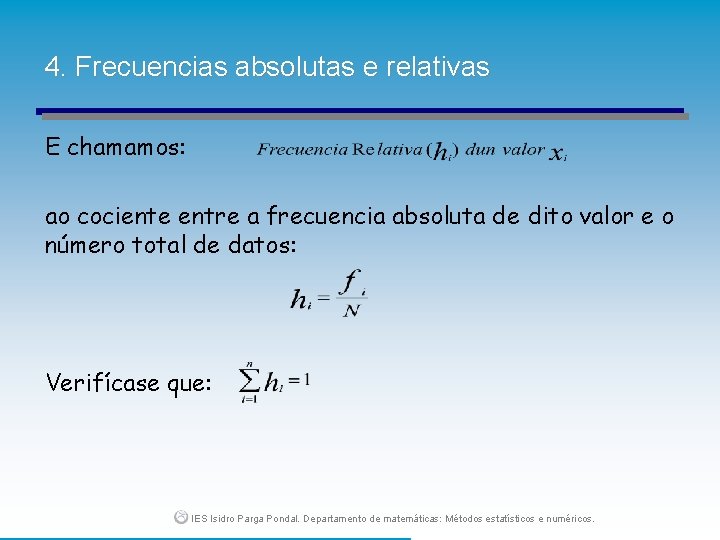 4. Frecuencias absolutas e relativas

E chamamos: $Frecuencia\ Relativa\ (h_i)\ dun\ valor\ x_i$

ao cociente entre a frecuencia absoluta de dito valor e o número total de datos:

$h_i = \frac{f_i}{N}$

Verifícase que: $\sum_{i=1}^{n} h_i = 1$

IES Isidro Parga Pondal. Departamento de matemáticas: Métodos estatísticos e numéricos.